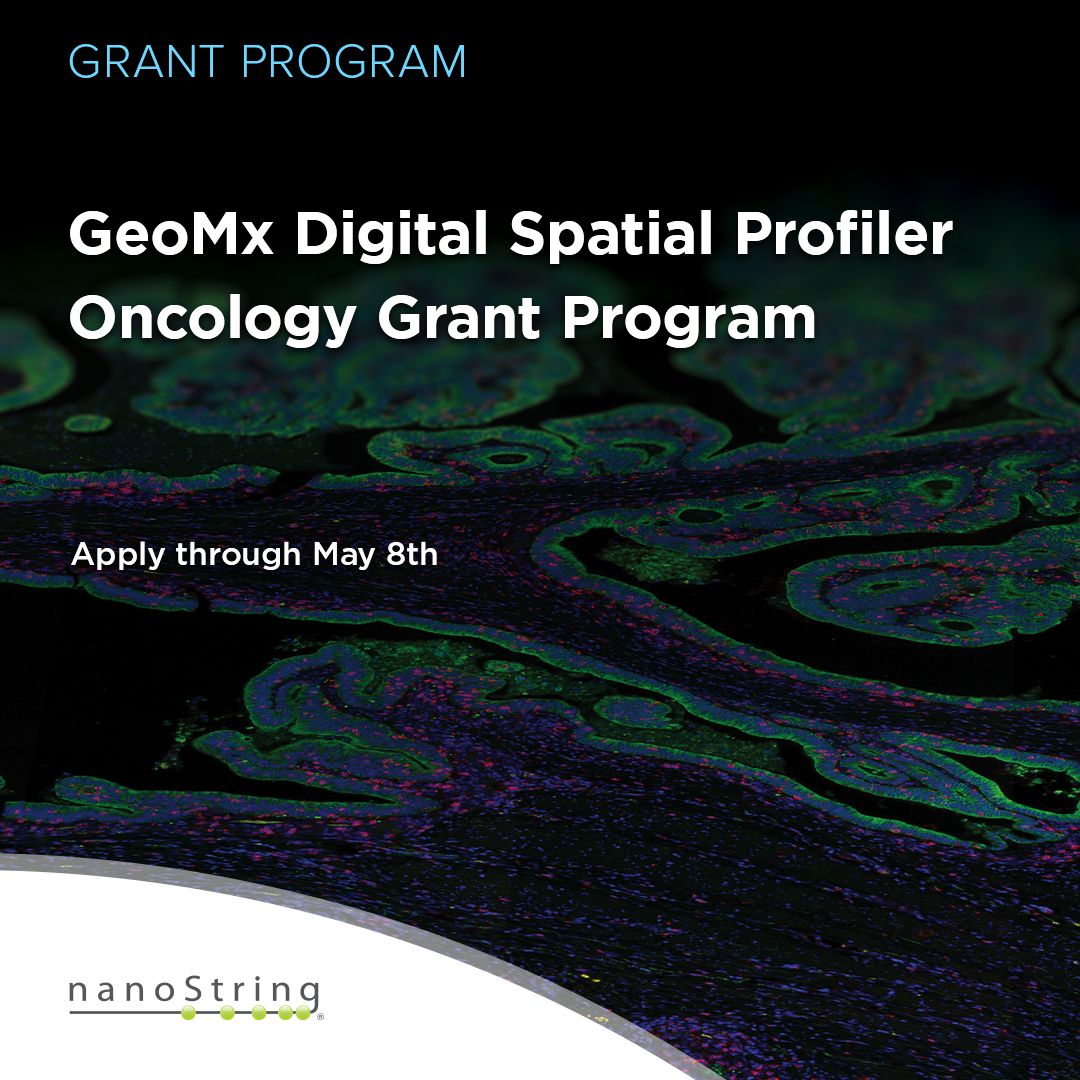 GRANT PROGRAM

GeoMx Digital Spatial Profiler Oncology Grant Program

Apply through May 8th

nanoString